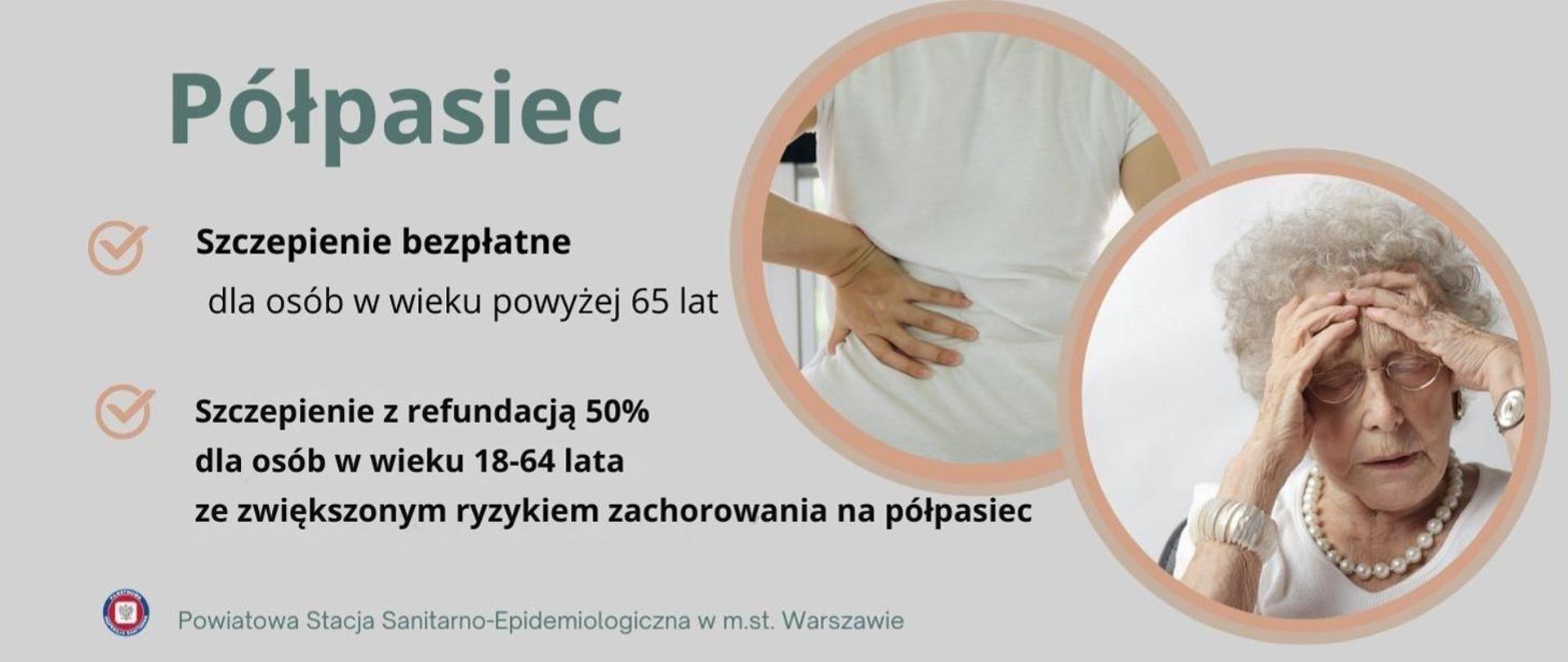 Półpasiec

Szczepienie bezpłatne
dla osób w wieku powyżej 65 lat

Szczepienie z refundacją 50%
dla osób w wieku 18-64 lata
ze zwiększonym ryzykiem zachorowania na półpasiec

Powiatowa Stacja Sanitarno-Epidemiologiczna w m.st. Warszawie